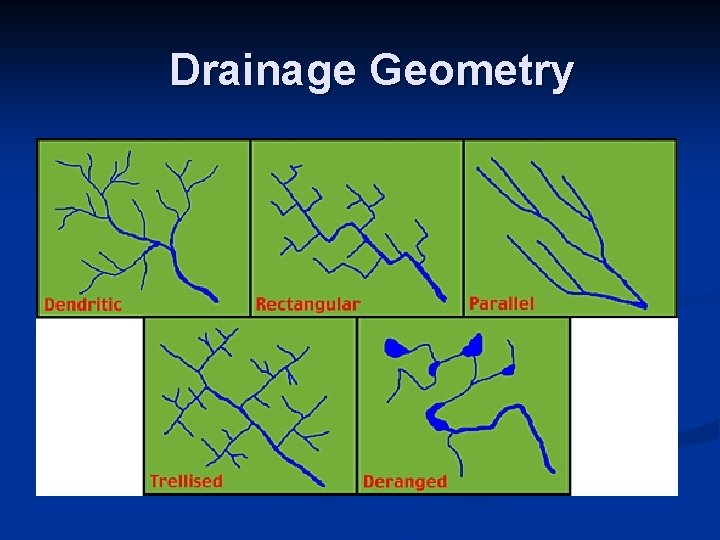 Drainage Geometry

Dendritic

Rectangular

Parallel

Trellised

Deranged